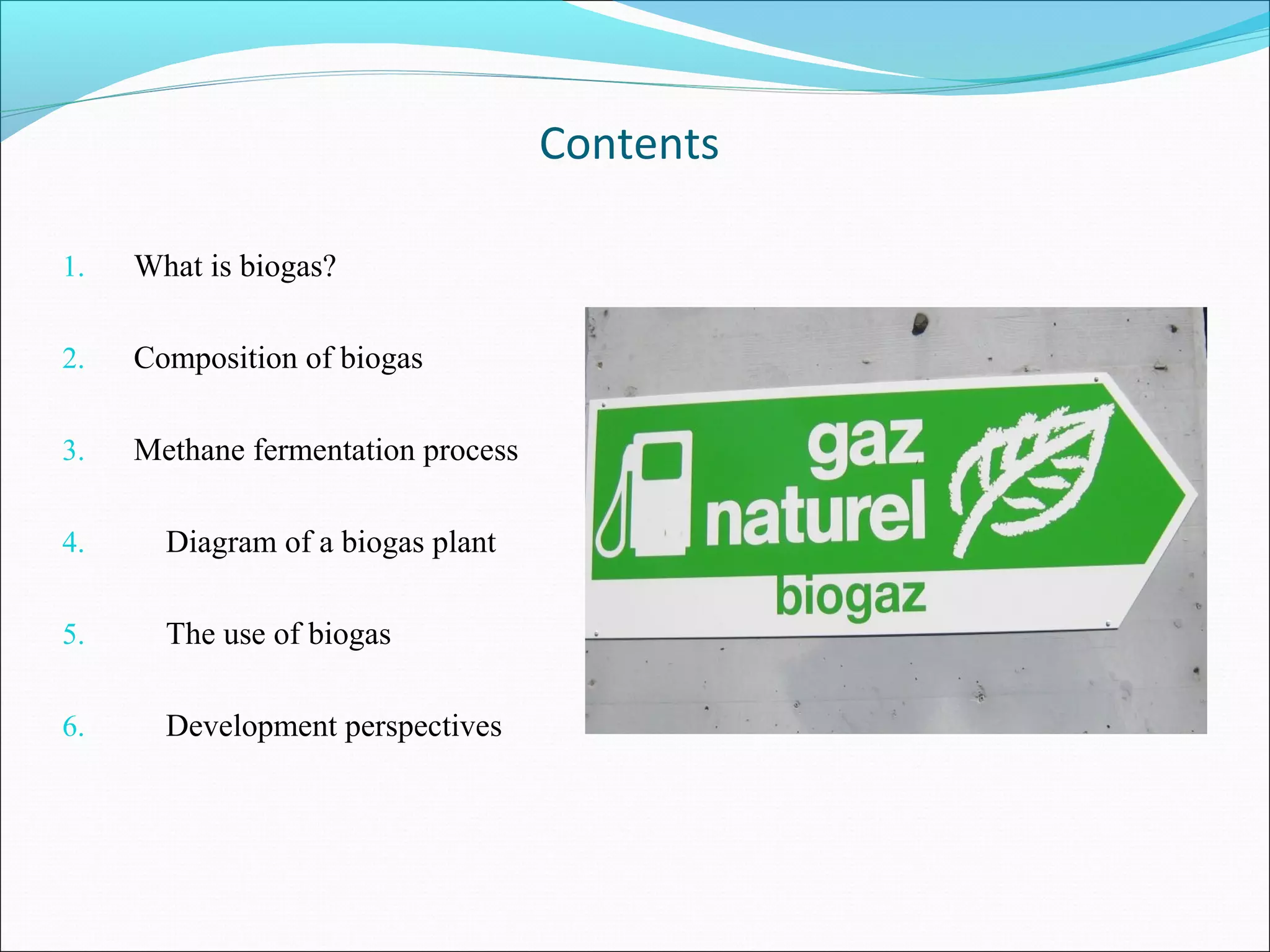 Contents

1. What is biogas?

2. Composition of biogas

3. Methane fermentation process

4. Diagram of a biogas plant

5. The use of biogas

6. Development perspectives

gaz naturel biogaz